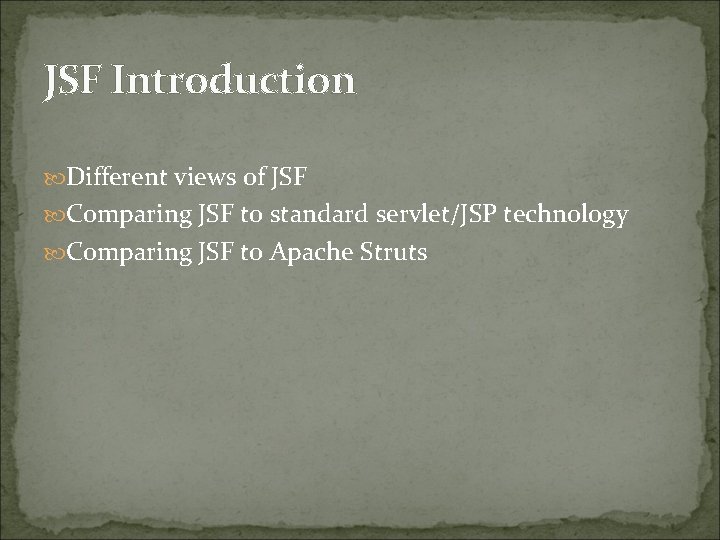 JSF Introduction

Different views of JSF
Comparing JSF to standard servlet/JSP technology
Comparing JSF to Apache Struts